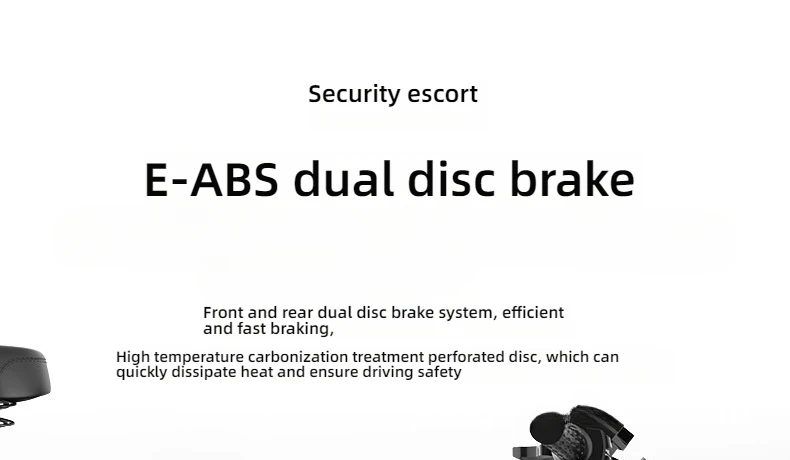 Security escort

E-ABS dual disc brake

Front and rear dual disc brake system, efficient and fast braking,

High temperature carbonization treatment perforated disc, which can quickly dissipate heat and ensure driving safety